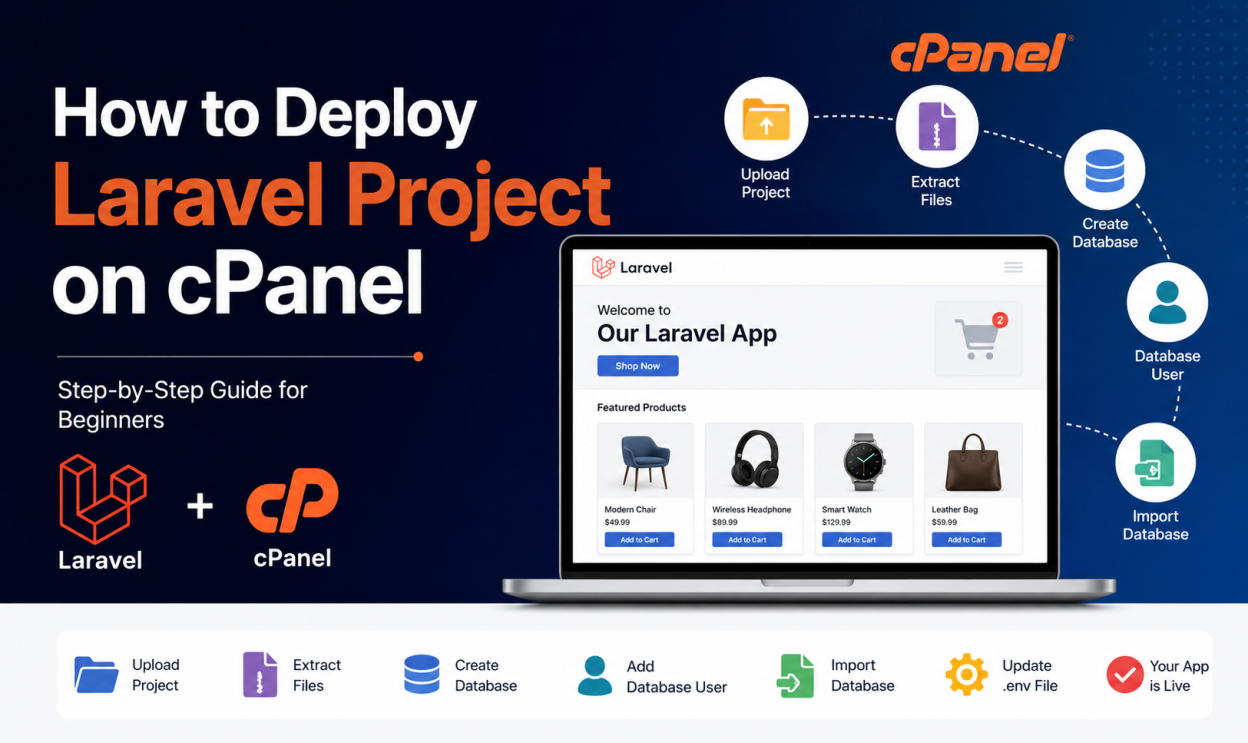 How to Deploy
Laravel Project
on cPanel

Step-by-Step Guide for Beginners

Laravel + cPanel

cPanel®

Upload Project

Extract Files

Create Database

Database User

Import Database

Laravel

Welcome to
Our Laravel App

Shop Now

2

Featured Products

Modern Chair
$49.99
Add to Cart

Wireless Headphone
$89.99
Add to Cart

Smart Watch
$129.99
Add to Cart

Leather Bag
$59.99
Add to Cart

Upload Project

Extract Files

Create Database

Add Database User

Import Database

Update .env File

Your App is Live